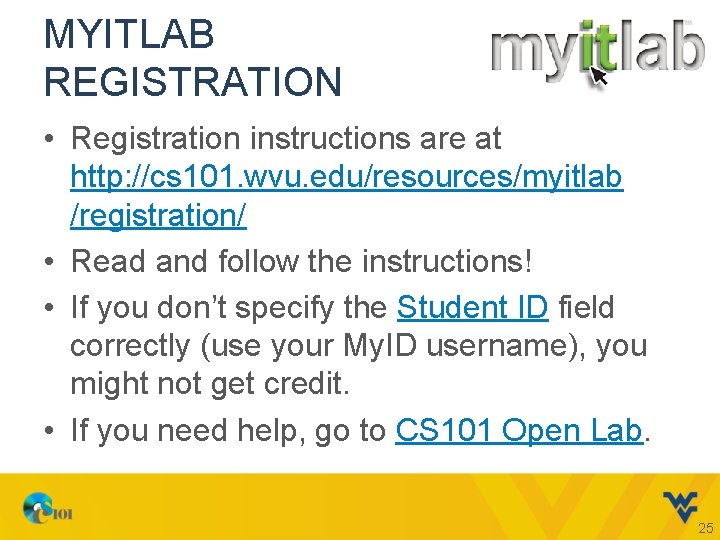 MYITLAB
REGISTRATION

myitlab

• Registration instructions are at http://cs101.wvu.edu/resources/myitlab/registration/

• Read and follow the instructions!

• If you don't specify the Student ID field correctly (use your MyID username), you might not get credit.

• If you need help, go to CS101 Open Lab.

CS101

25